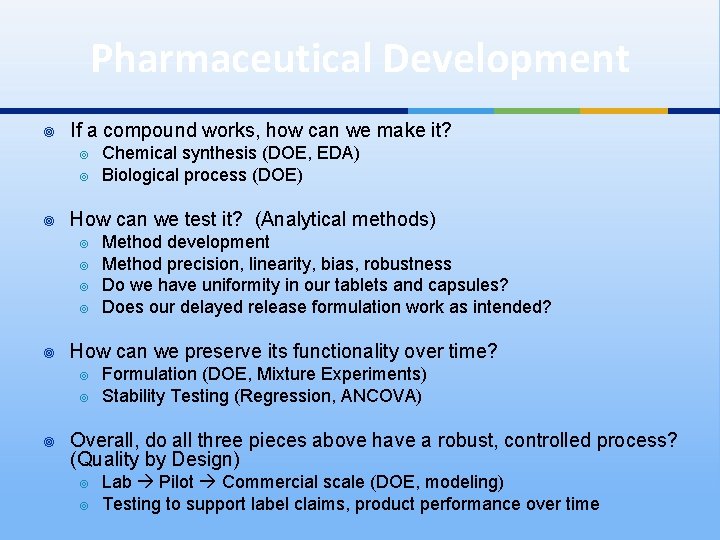 Pharmaceutical Development

If a compound works, how can we make it?
Chemical synthesis (DOE, EDA)
Biological process (DOE)

How can we test it? (Analytical methods)
Method development
Method precision, linearity, bias, robustness
Do we have uniformity in our tablets and capsules?
Does our delayed release formulation work as intended?

How can we preserve its functionality over time?
Formulation (DOE, Mixture Experiments)
Stability Testing (Regression, ANCOVA)

Overall, do all three pieces above have a robust, controlled process? (Quality by Design)
Lab → Pilot → Commercial scale (DOE, modeling)
Testing to support label claims, product performance over time